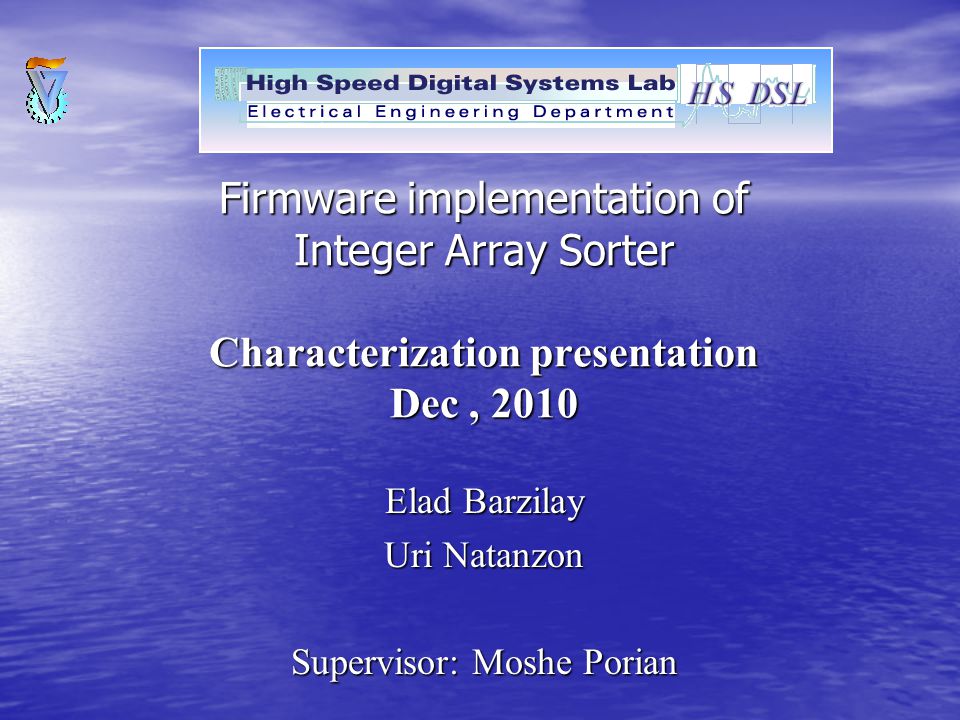 High Speed Digital Systems Lab
Electrical Engineering Department
HS DSL

Firmware implementation of Integer Array Sorter

Characterization presentation
Dec , 2010

Elad Barzilay
Uri Natanzon

Supervisor: Moshe Porian